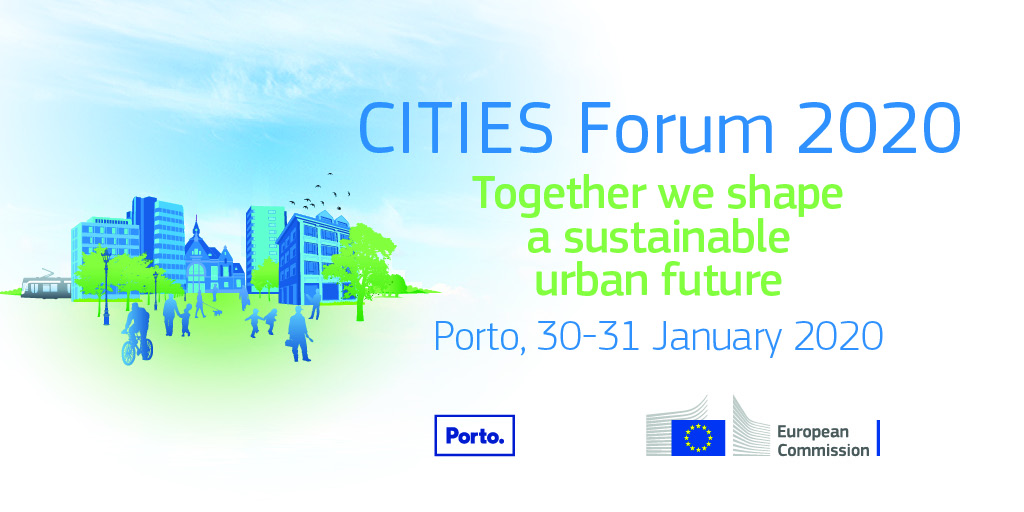 CITIES Forum 2020

Together we shape a sustainable urban future

Porto, 30-31 January 2020

Porto.

European Commission